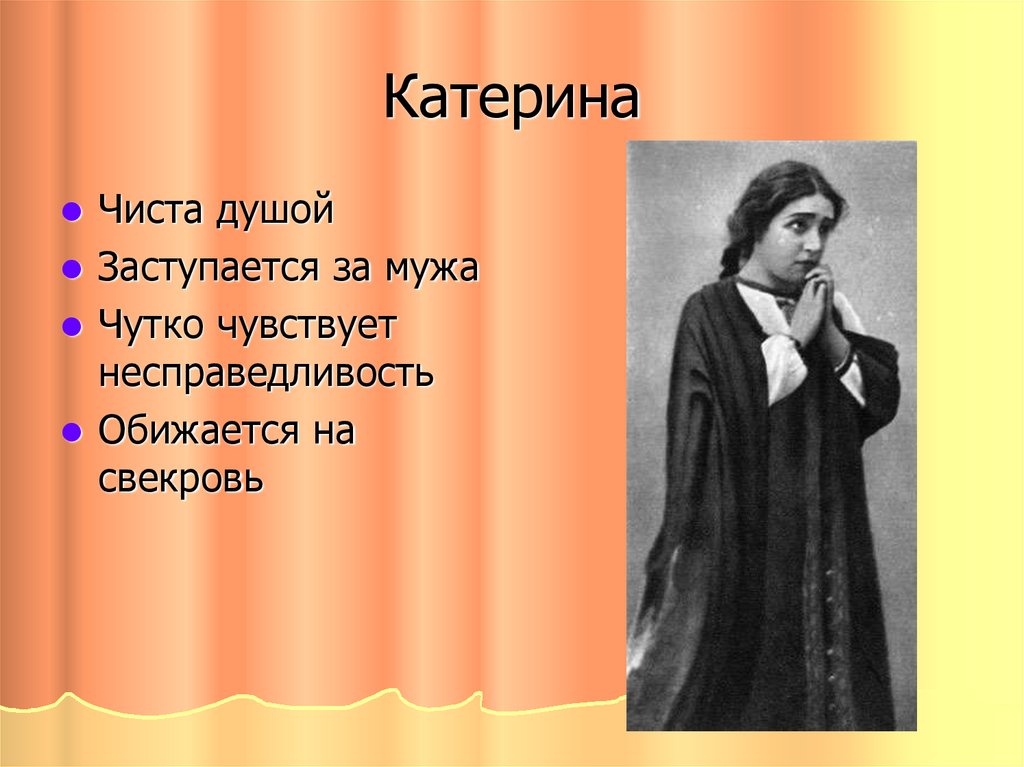 Катерина

- Чиста душой
- Заступается за мужа
- Чутко чувствует несправедливость
- Обижается на свекровь